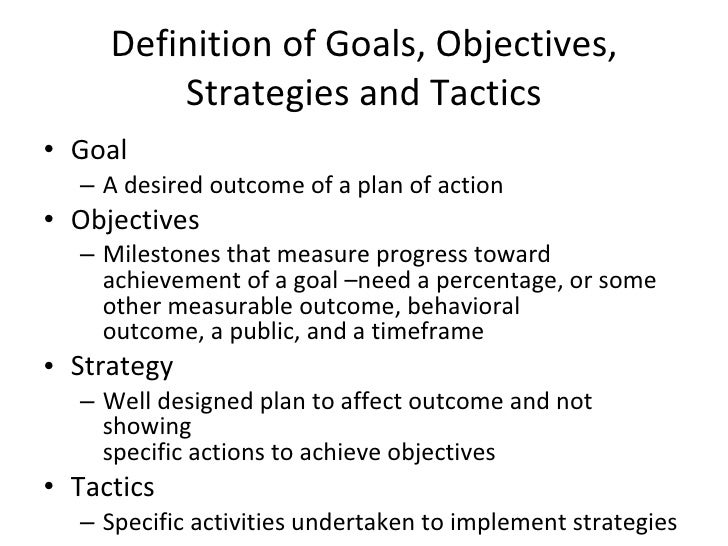 Definition of Goals, Objectives, Strategies and Tactics

• Goal
– A desired outcome of a plan of action
• Objectives
– Milestones that measure progress toward achievement of a goal –need a percentage, or some other measurable outcome, behavioral outcome, a public, and a timeframe
• Strategy
– Well designed plan to affect outcome and not showing
specific actions to achieve objectives
• Tactics
– Specific activities undertaken to implement strategies